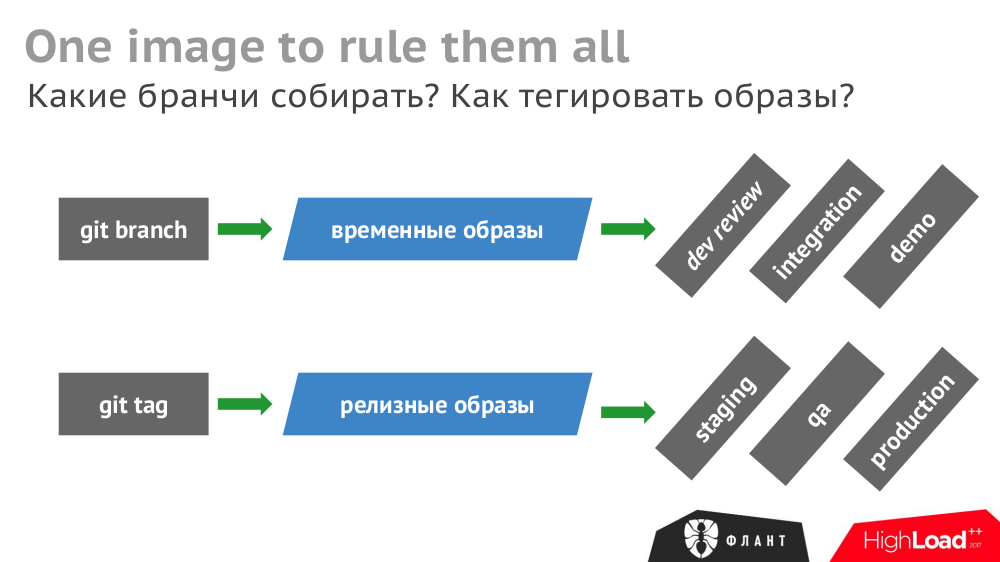 One image to rule them all
Какие бранчи собирать? Как тегировать образы?

git branch
временные образы
dev review
integration
demo

git tag
релизные образы
staging
qa
production

ФЛАНТ
HighLoad++ 2017